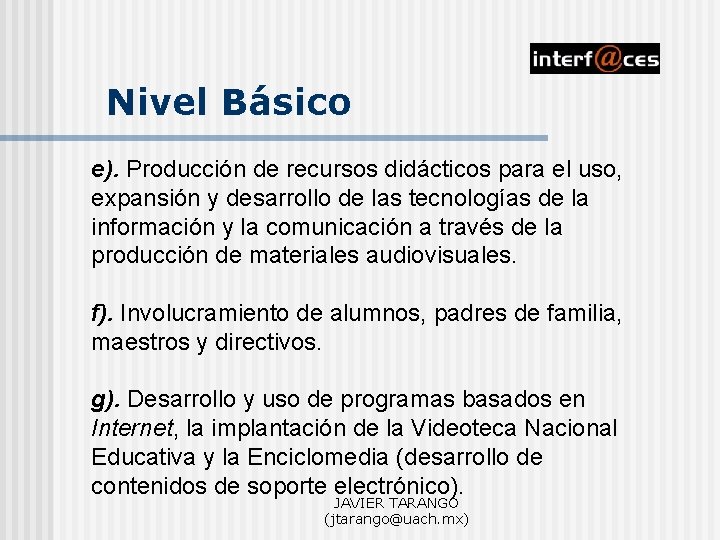 interf@ces

Nivel Básico

e). Producción de recursos didácticos para el uso, expansión y desarrollo de las tecnologías de la información y la comunicación a través de la producción de materiales audiovisuales.

f). Involucramiento de alumnos, padres de familia, maestros y directivos.

g). Desarrollo y uso de programas basados en Internet, la implantación de la Videoteca Nacional Educativa y la Enciclomedia (desarrollo de contenidos de soporte electrónico).

JAVIER TARANGO
(jtarango@uach.mx)